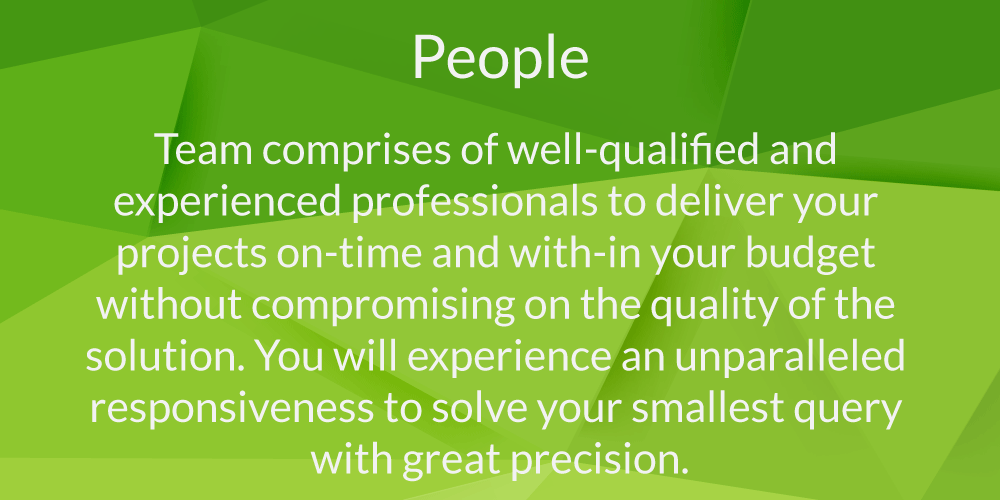 People

Team comprises of well-qualified and experienced professionals to deliver your projects on-time and with-in your budget without compromising on the quality of the solution. You will experience an unparalleled responsiveness to solve your smallest query with great precision.